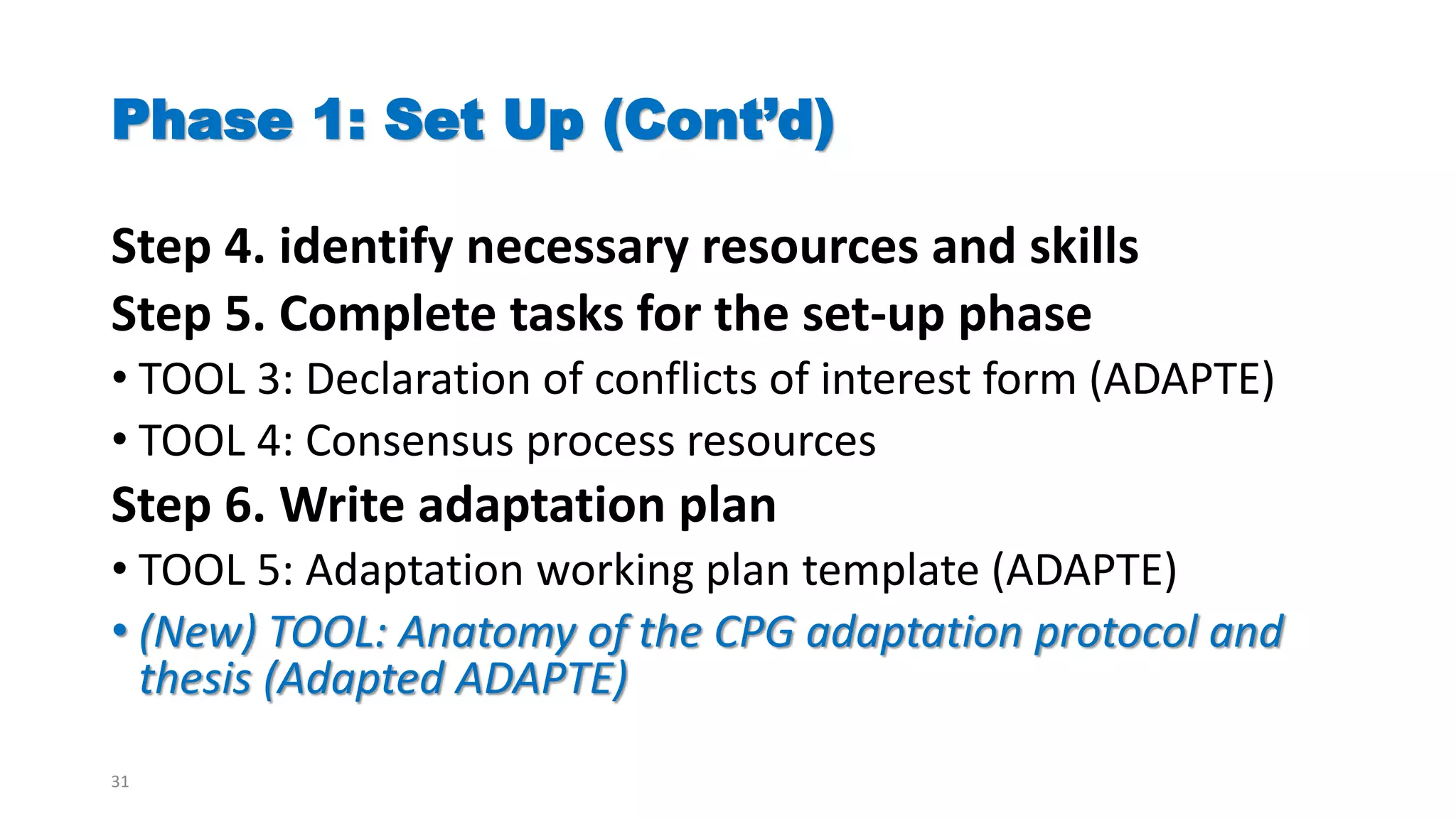 Phase 1: Set Up (Cont'd)

Step 4. identify necessary resources and skills

Step 5. Complete tasks for the set-up phase

• TOOL 3: Declaration of conflicts of interest form (ADAPTE)

• TOOL 4: Consensus process resources

Step 6. Write adaptation plan

• TOOL 5: Adaptation working plan template (ADAPTE)

• (New) TOOL: Anatomy of the CPG adaptation protocol and thesis (Adapted ADAPTE)

31